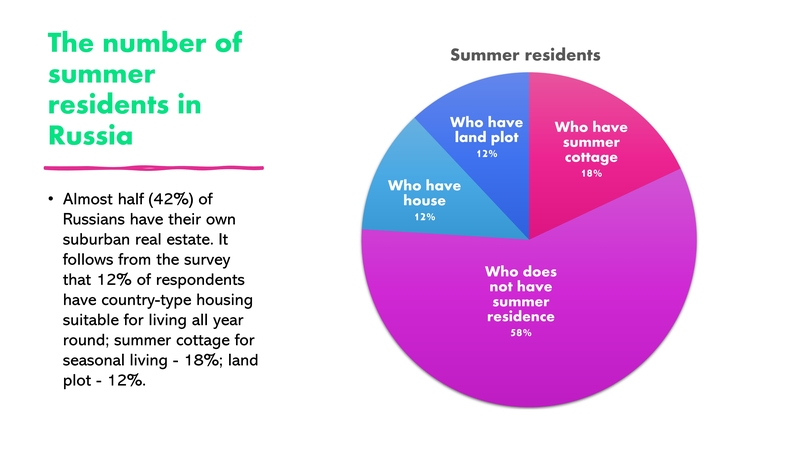 The number of summer residents in Russia

• Almost half (42%) of Russians have their own suburban real estate. It follows from the survey that 12% of respondents have country-type housing suitable for living all year round; summer cottage for seasonal living - 18%; land plot - 12%.

Summer residents

Who have land plot
12%

Who have summer cottage
18%

Who have house
12%

Who does not have summer residence
58%